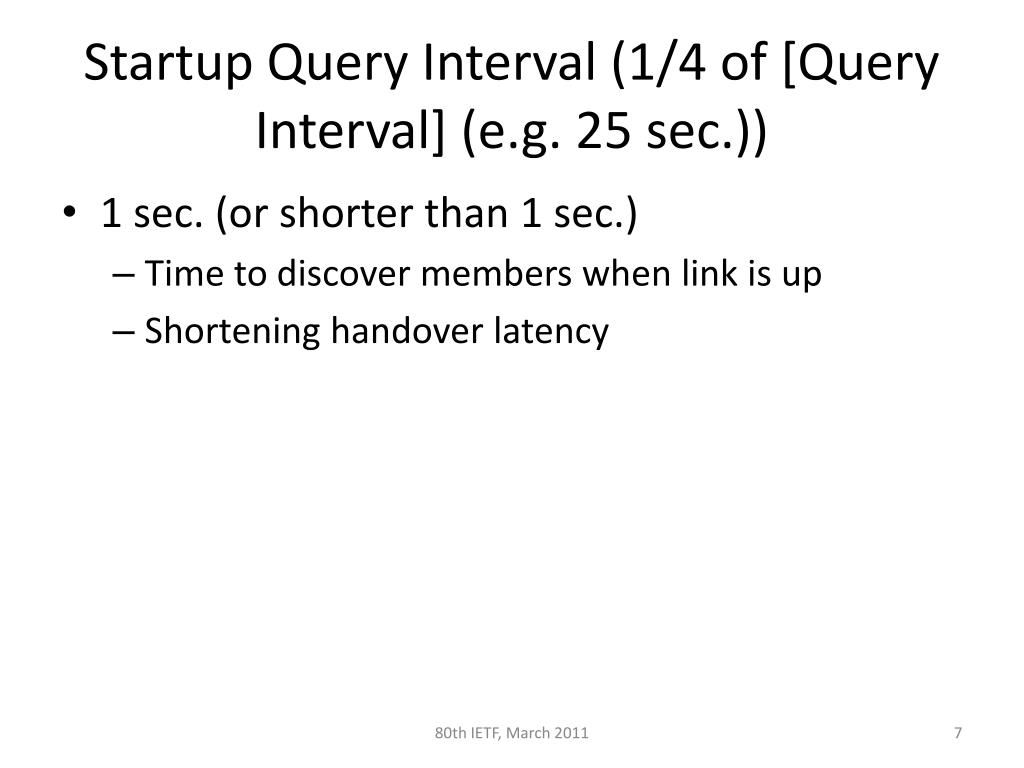 Startup Query Interval (1/4 of [Query Interval] (e.g. 25 sec.))

• 1 sec. (or shorter than 1 sec.)
– Time to discover members when link is up
– Shortening handover latency

80th IETF, March 2011

7